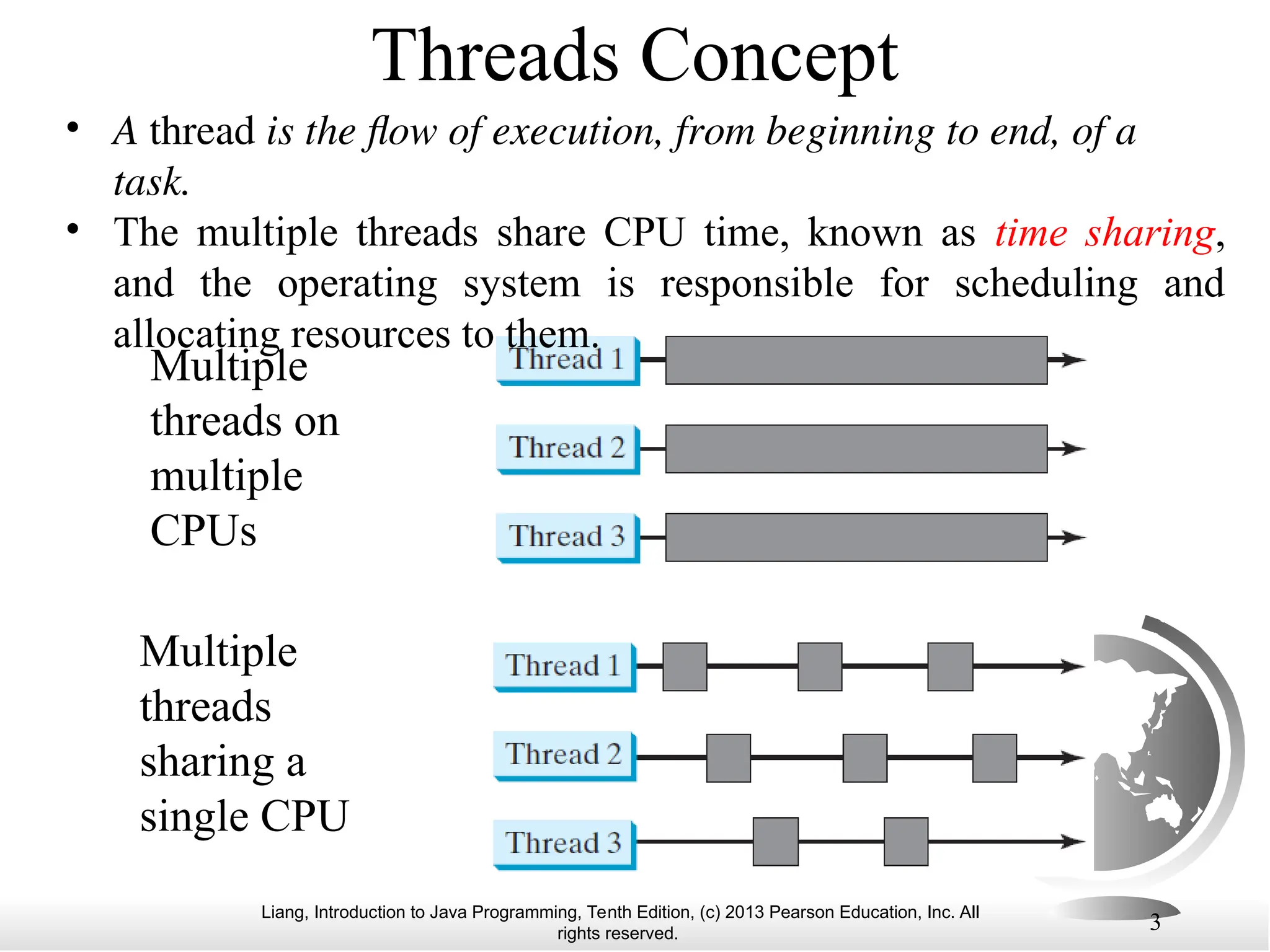 Threads Concept

• A thread is the flow of execution, from beginning to end, of a task.

• The multiple threads share CPU time, known as time sharing, and the operating system is responsible for scheduling and allocating resources to them.

Multiple threads on multiple CPUs

Thread 1

Thread 2

Thread 3

Multiple threads sharing a single CPU

Thread 1

Thread 2

Thread 3

Liang, Introduction to Java Programming, Tenth Edition, (c) 2013 Pearson Education, Inc. All rights reserved.

3